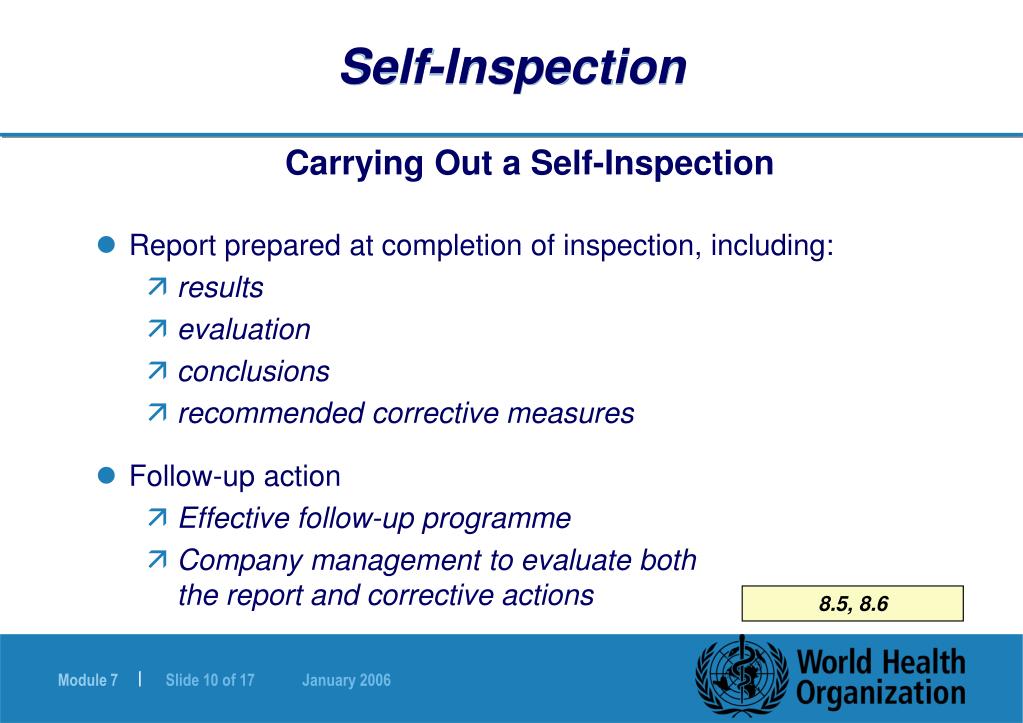 Self-Inspection

Carrying Out a Self-Inspection

Report prepared at completion of inspection, including:
results
evaluation
conclusions
recommended corrective measures

Follow-up action
Effective follow-up programme
Company management to evaluate both the report and corrective actions

8.5, 8.6

Module 7 | Slide 10 of 17 January 2006

World Health Organization